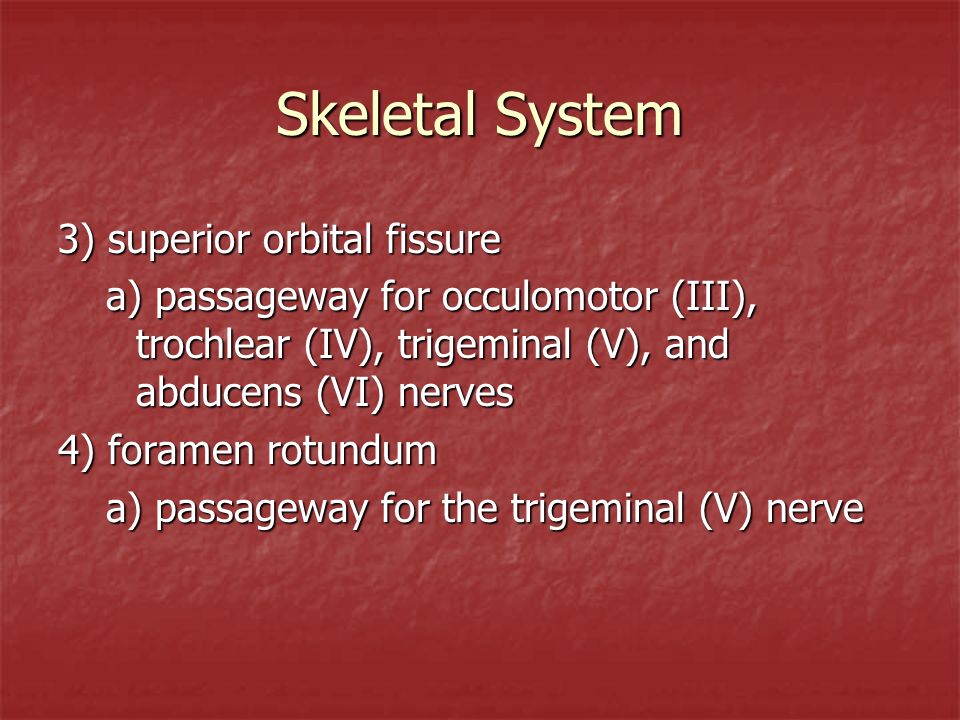 Skeletal System

3) superior orbital fissure

a) passageway for occulomotor (III), trochlear (IV), trigeminal (V), and abducens (VI) nerves

4) foramen rotundum

a) passageway for the trigeminal (V) nerve